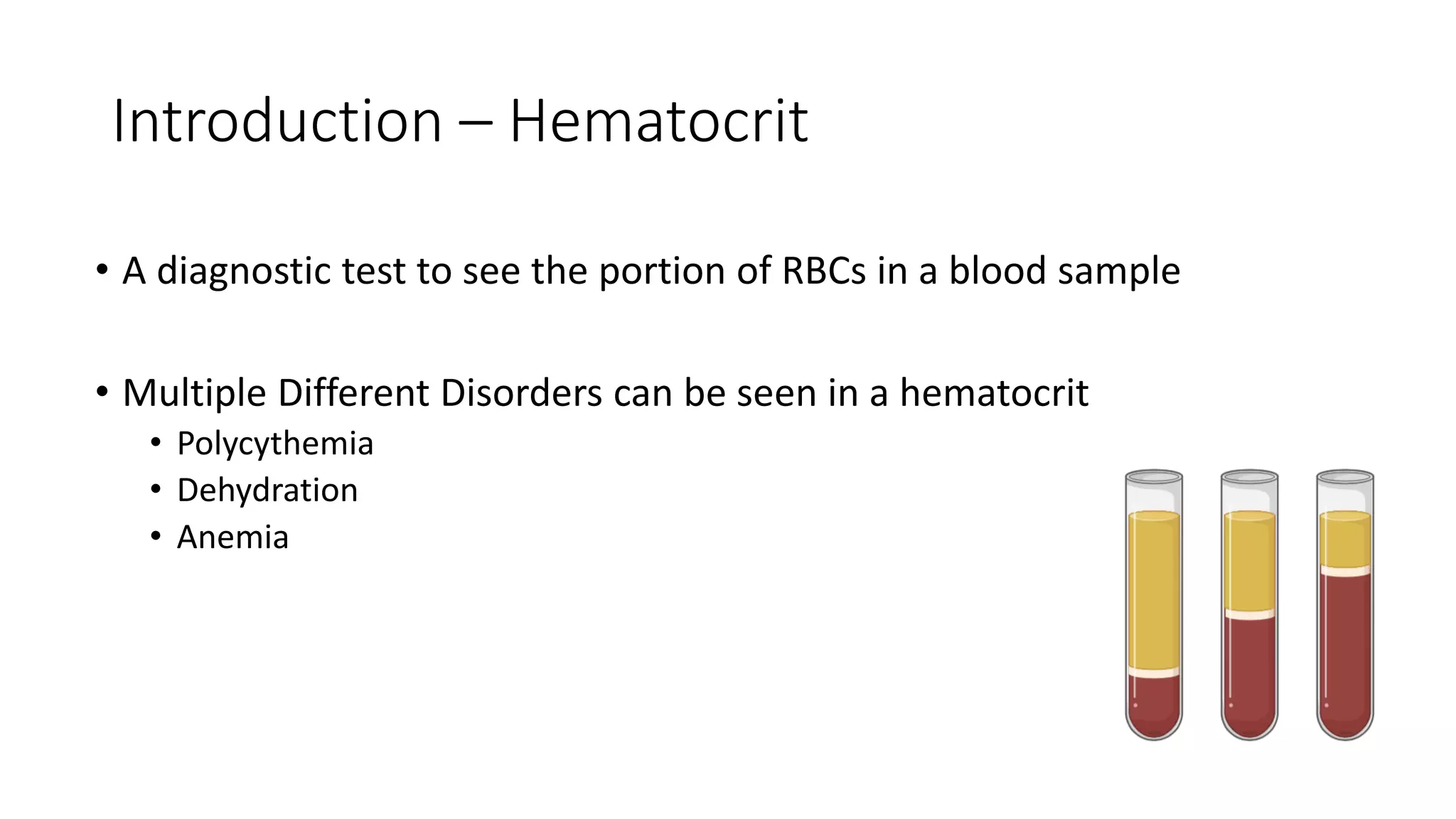 Introduction – Hematocrit

• A diagnostic test to see the portion of RBCs in a blood sample

• Multiple Different Disorders can be seen in a hematocrit
  • Polycythemia
  • Dehydration
  • Anemia